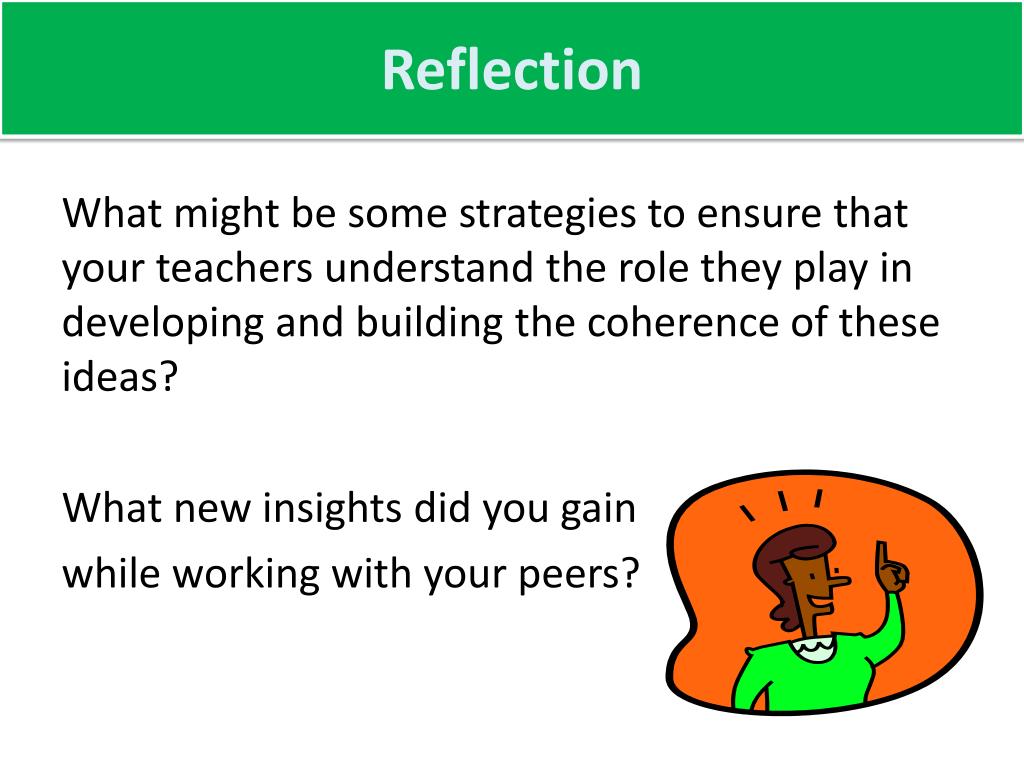 Reflection

What might be some strategies to ensure that your teachers understand the role they play in developing and building the coherence of these ideas?

What new insights did you gain while working with your peers?